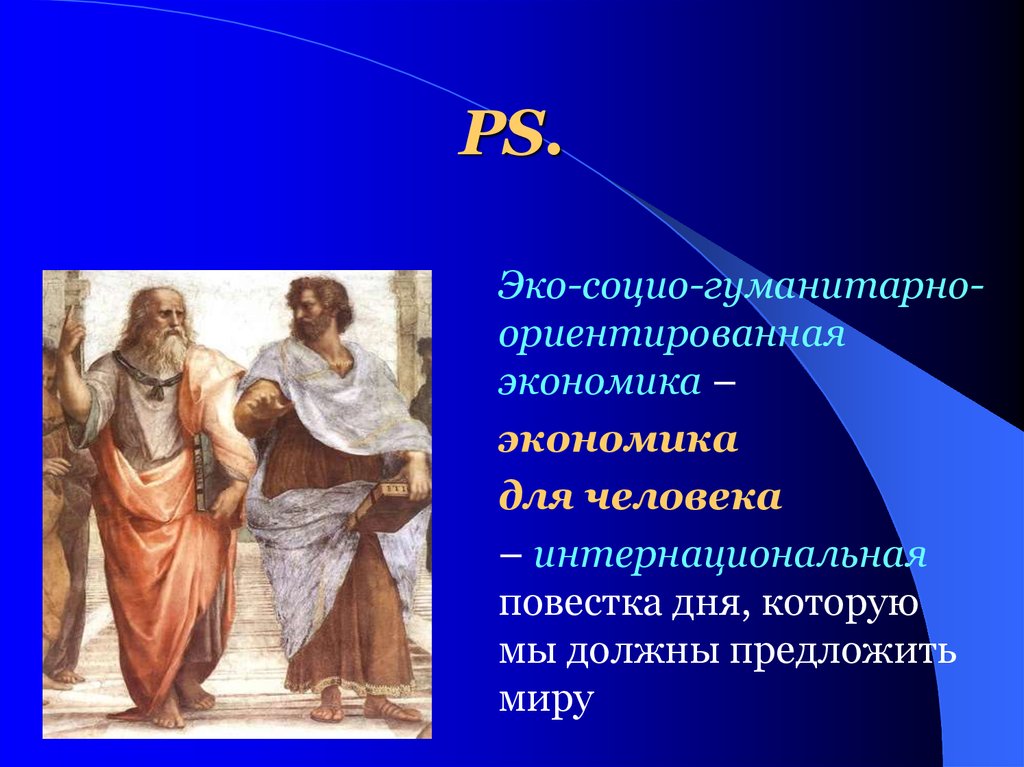 PS.

Эко-социо-гуманитарно-ориентированная экономика –

экономика

для человека

– интернациональная повестка дня, которую мы должны предложить миру